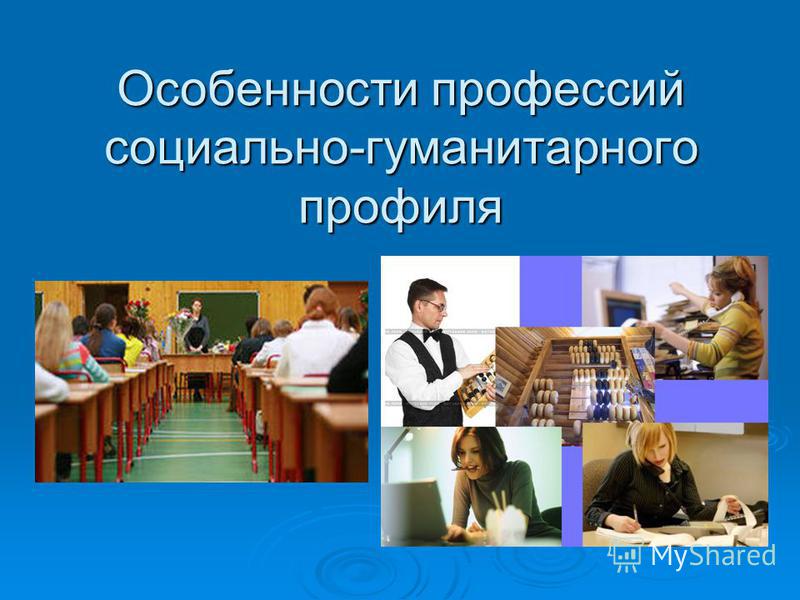 Особенности профессий социально-гуманитарного профиля

MyShared